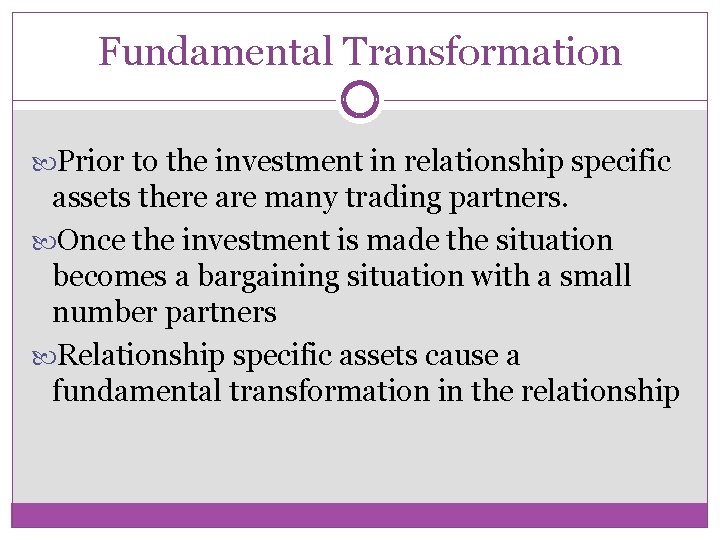 Fundamental Transformation

Prior to the investment in relationship specific assets there are many trading partners.

Once the investment is made the situation becomes a bargaining situation with a small number partners

Relationship specific assets cause a fundamental transformation in the relationship